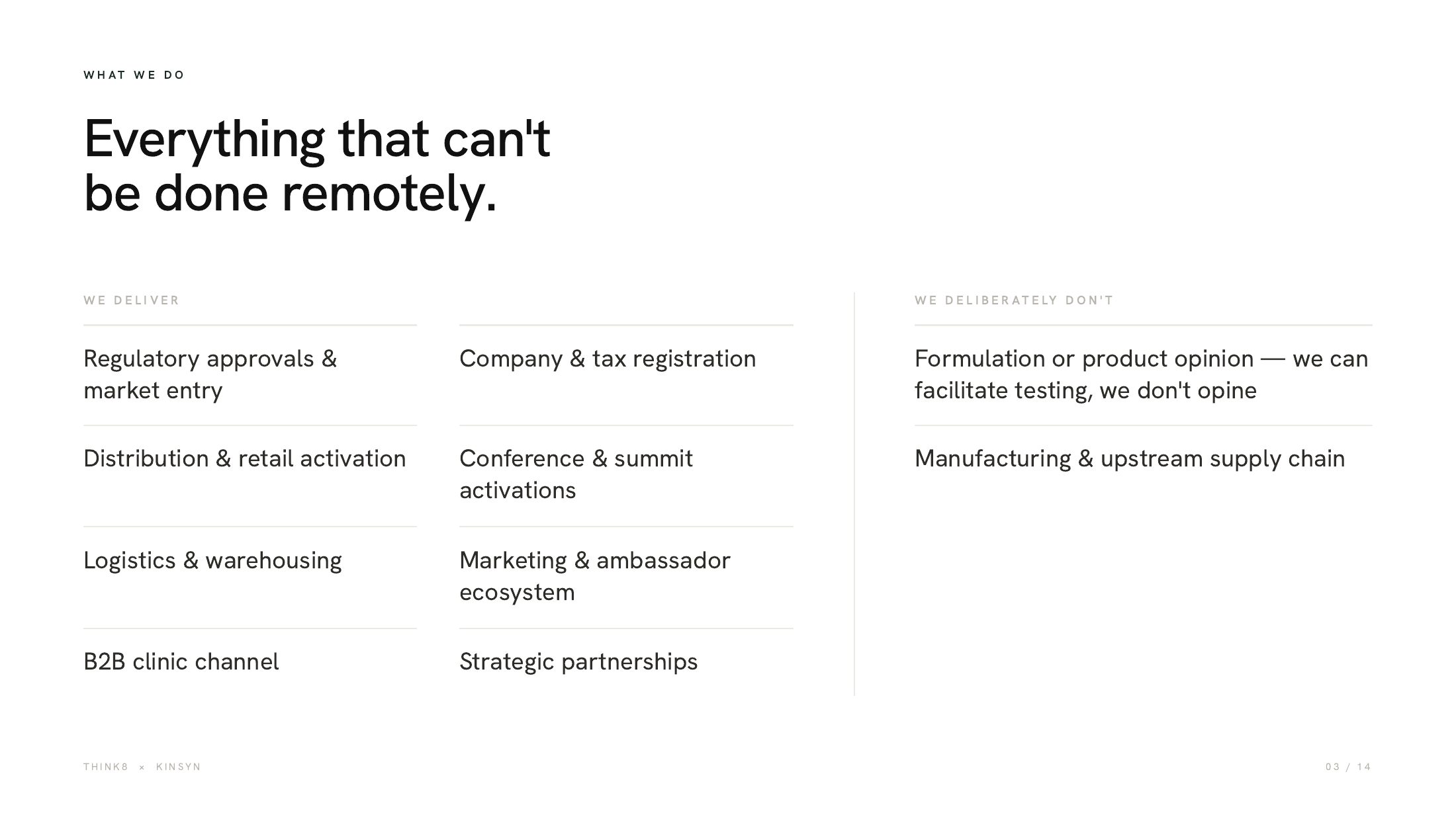 WHAT WE DO

Everything that can't be done remotely.

WE DELIVER

Regulatory approvals & market entry

Distribution & retail activation

Logistics & warehousing

B2B clinic channel

Company & tax registration

Conference & summit activations

Marketing & ambassador ecosystem

Strategic partnerships

WE DELIBERATELY DON'T

Formulation or product opinion — we can facilitate testing, we don't opine

Manufacturing & upstream supply chain

THINK8 × KINSYN

03 / 14